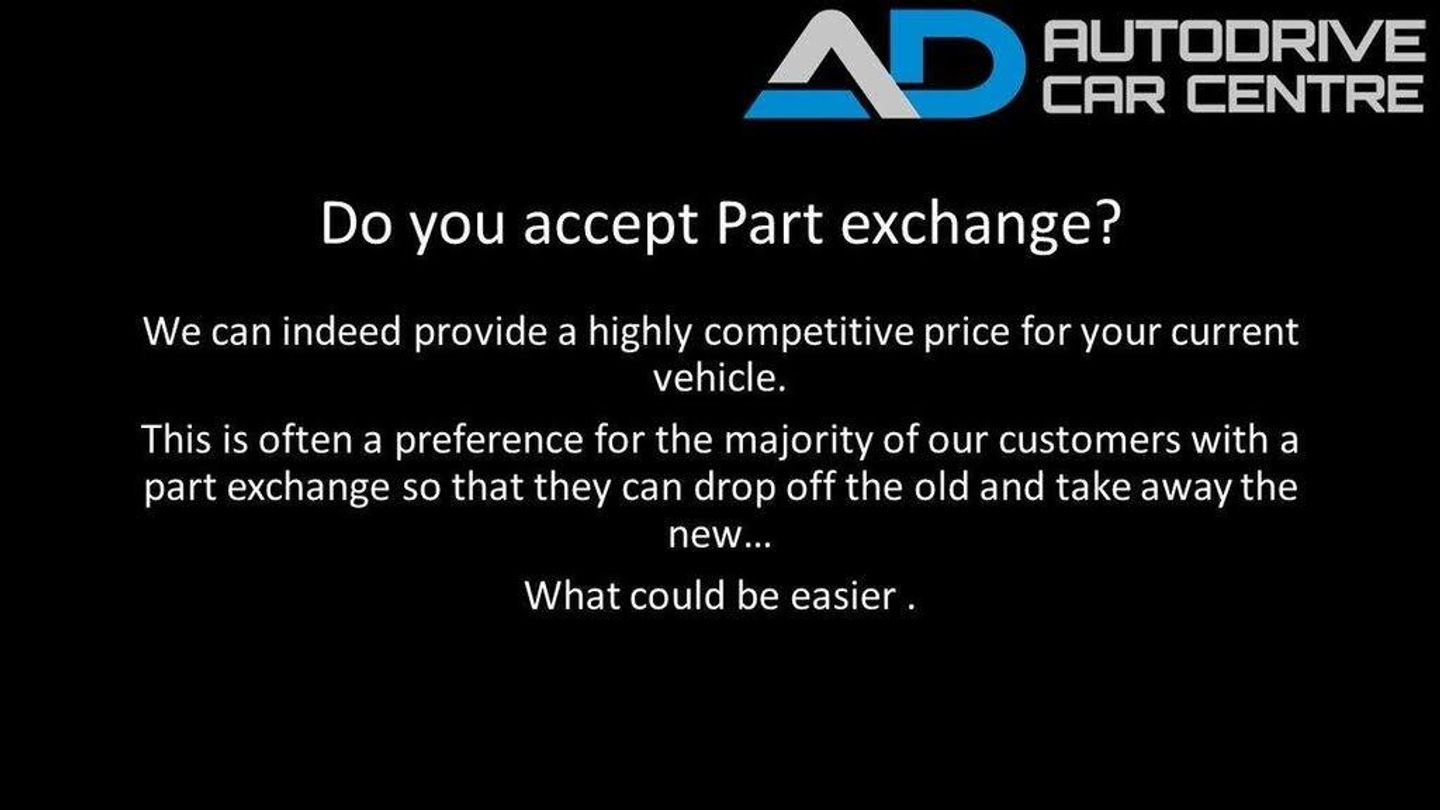 AD AUTODRIVE CAR CENTRE

Do you accept Part exchange?

We can indeed provide a highly competitive price for your current vehicle.

This is often a preference for the majority of our customers with a part exchange so that they can drop off the old and take away the new…

What could be easier .